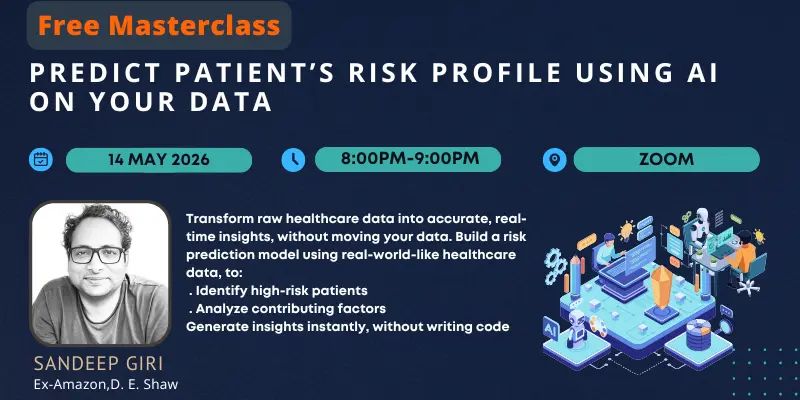 Free Masterclass

PREDICT PATIENT'S RISK PROFILE USING AI ON YOUR DATA

14 MAY 2026

8:00PM-9:00PM

ZOOM

Transform raw healthcare data into accurate, real-time insights, without moving your data. Build a risk prediction model using real-world-like healthcare data, to:
. Identify high-risk patients
. Analyze contributing factors
Generate insights instantly, without writing code

AI

SANDEEP GIRI
Ex-Amazon,D. E. Shaw